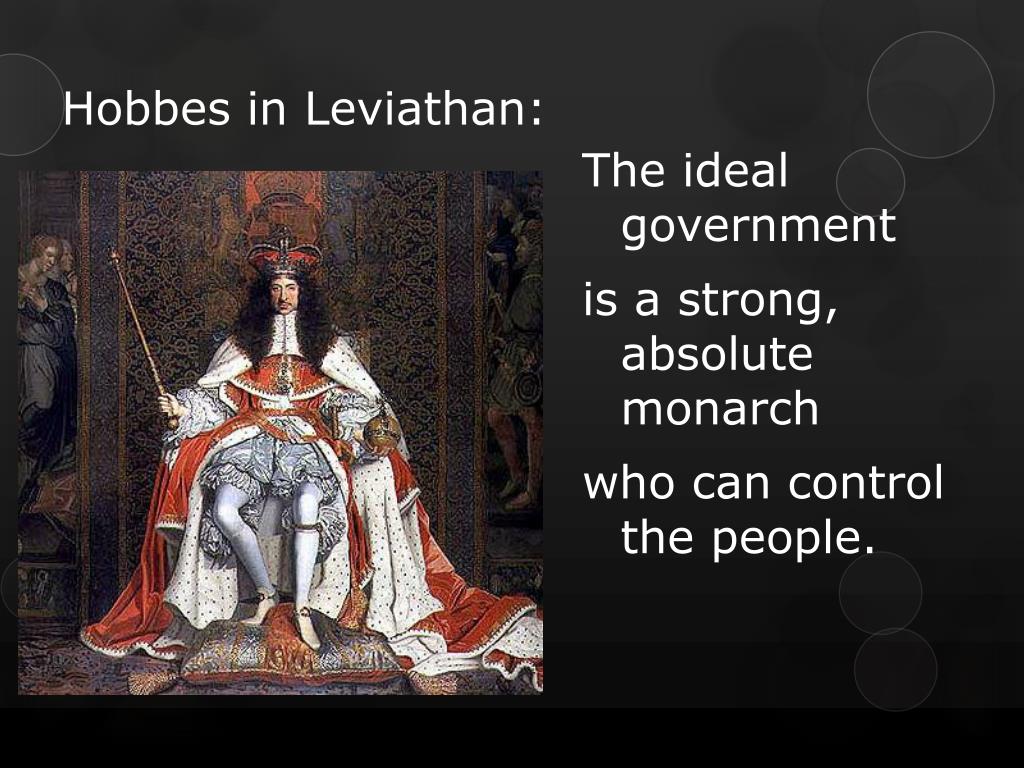 Hobbes in Leviathan:

The ideal government

is a strong, absolute monarch

who can control the people.